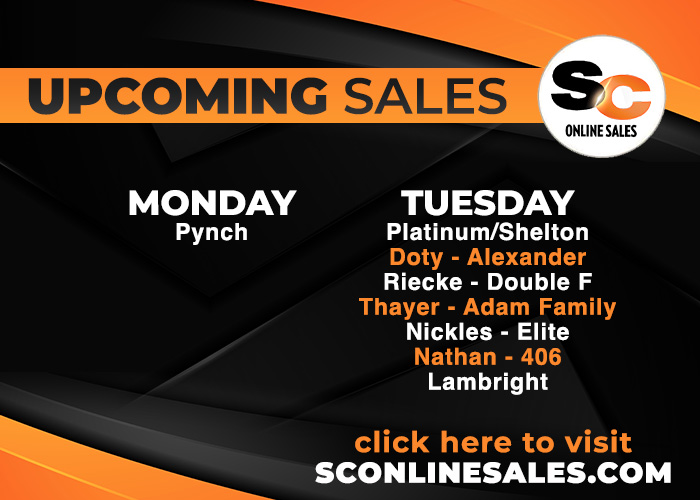 UPCOMING SALES

SC
ONLINE SALES

MONDAY
Pynch

TUESDAY
Platinum/Shelton
Doty - Alexander
Riecke - Double F
Thayer - Adam Family
Nickles - Elite
Nathan - 406
Lambright

click here to visit
SCONLINESALES.COM